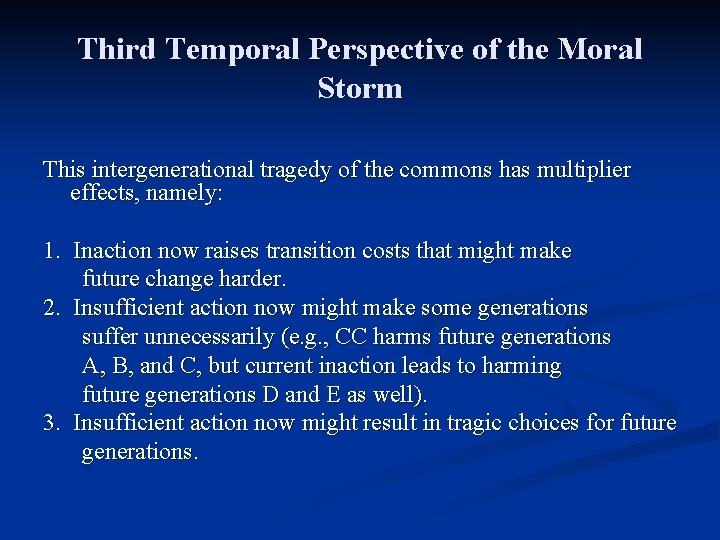 Third Temporal Perspective of the Moral Storm

This intergenerational tragedy of the commons has multiplier effects, namely:

1. Inaction now raises transition costs that might make future change harder.
2. Insufficient action now might make some generations suffer unnecessarily (e.g., CC harms future generations A, B, and C, but current inaction leads to harming future generations D and E as well).
3. Insufficient action now might result in tragic choices for future generations.